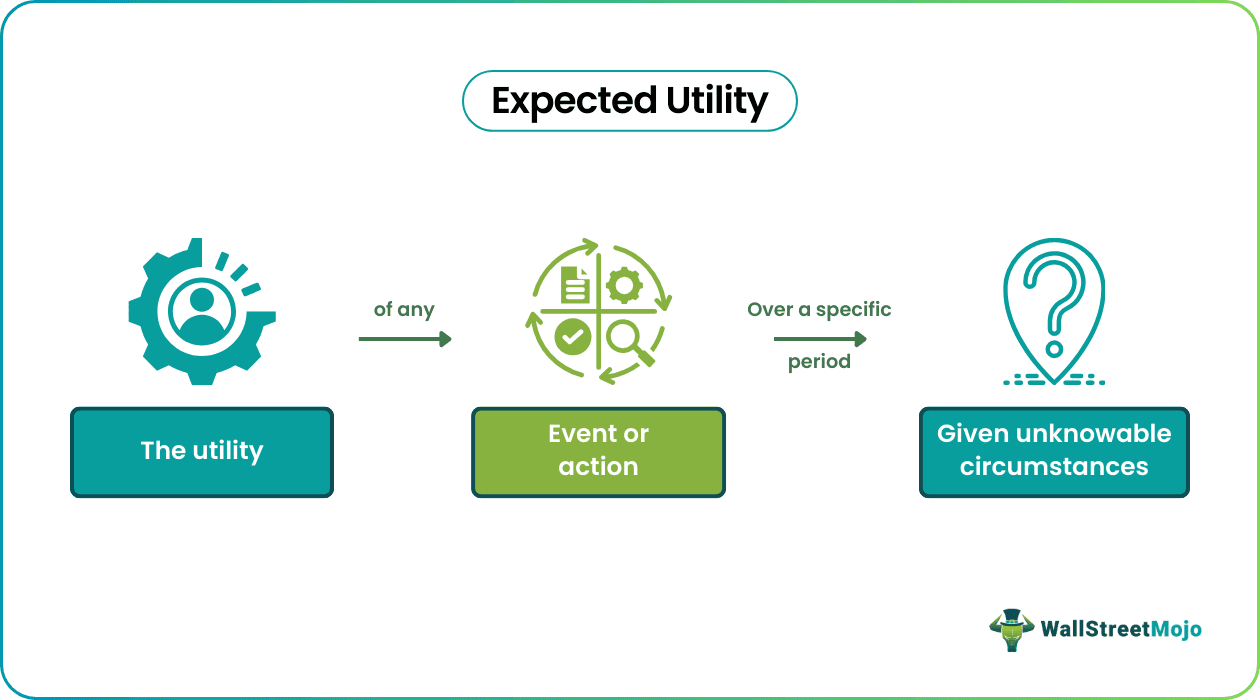 Expected Utility

The utility

of any

Event or action

Over a specific period

Given unknowable circumstances

WallStreetMojo